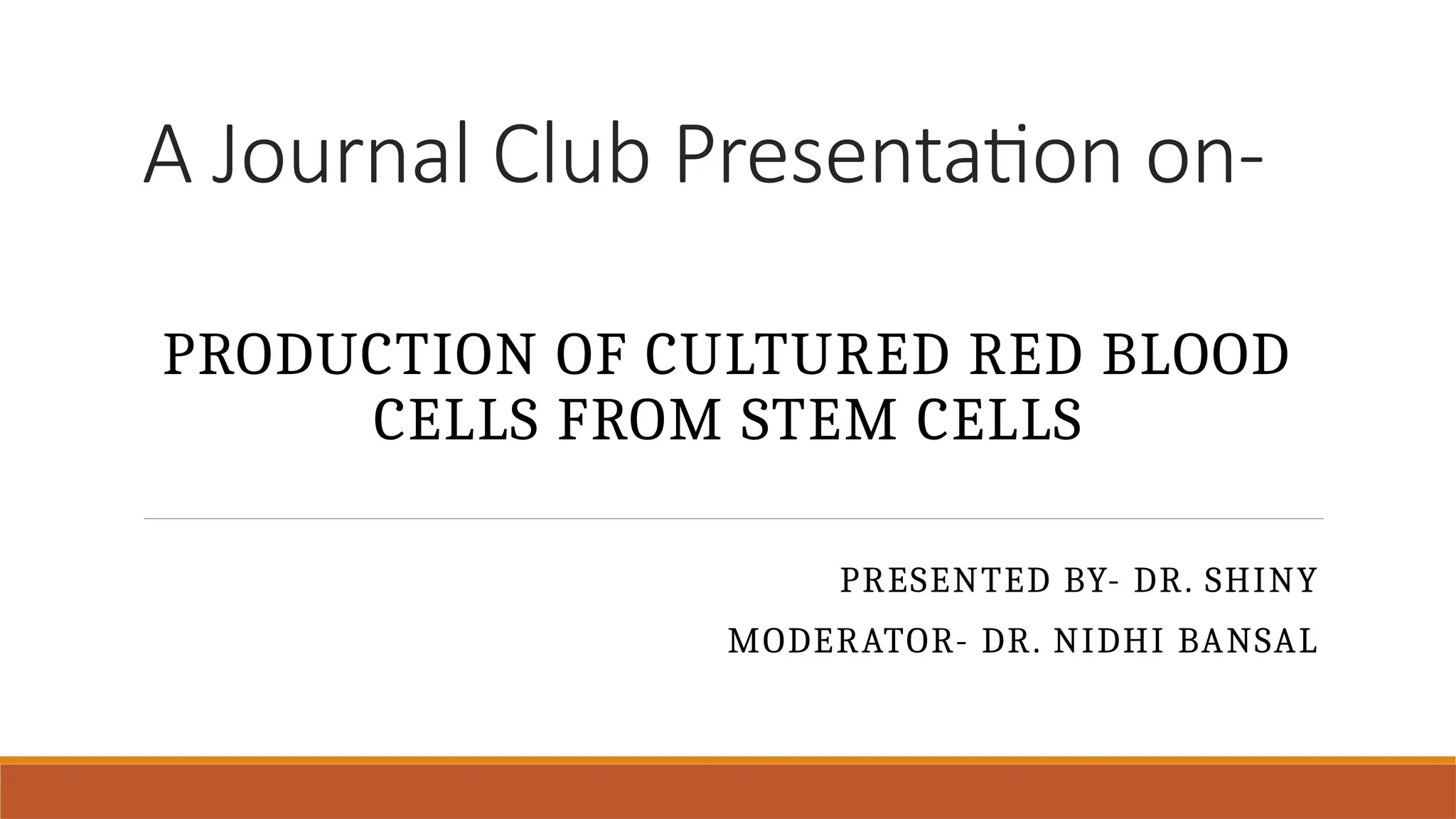 A Journal Club Presentation on-

PRODUCTION OF CULTURED RED BLOOD CELLS FROM STEM CELLS

PRESENTED BY- DR. SHINY

MODERATOR- DR. NIDHI BANSAL